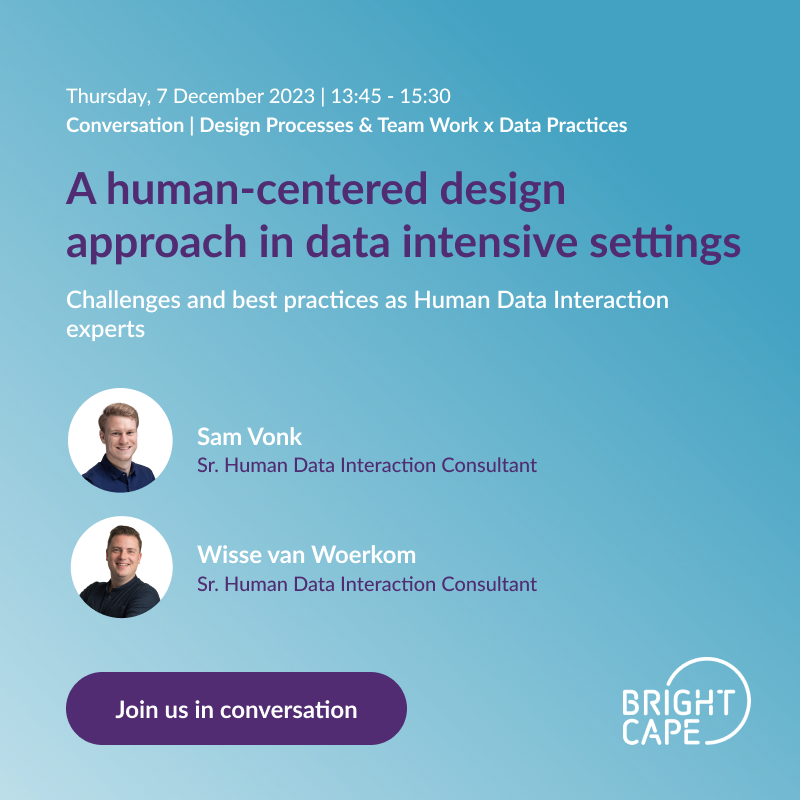 Thursday, 7 December 2023 | 13:45 - 15:30
Conversation | Design Processes & Team Work x Data Practices

A human-centered design approach in data intensive settings

Challenges and best practices as Human Data Interaction experts

Sam Vonk
Sr. Human Data Interaction Consultant

Wisse van Woerkom
Sr. Human Data Interaction Consultant

Join us in conversation

BRIGHT CAPE